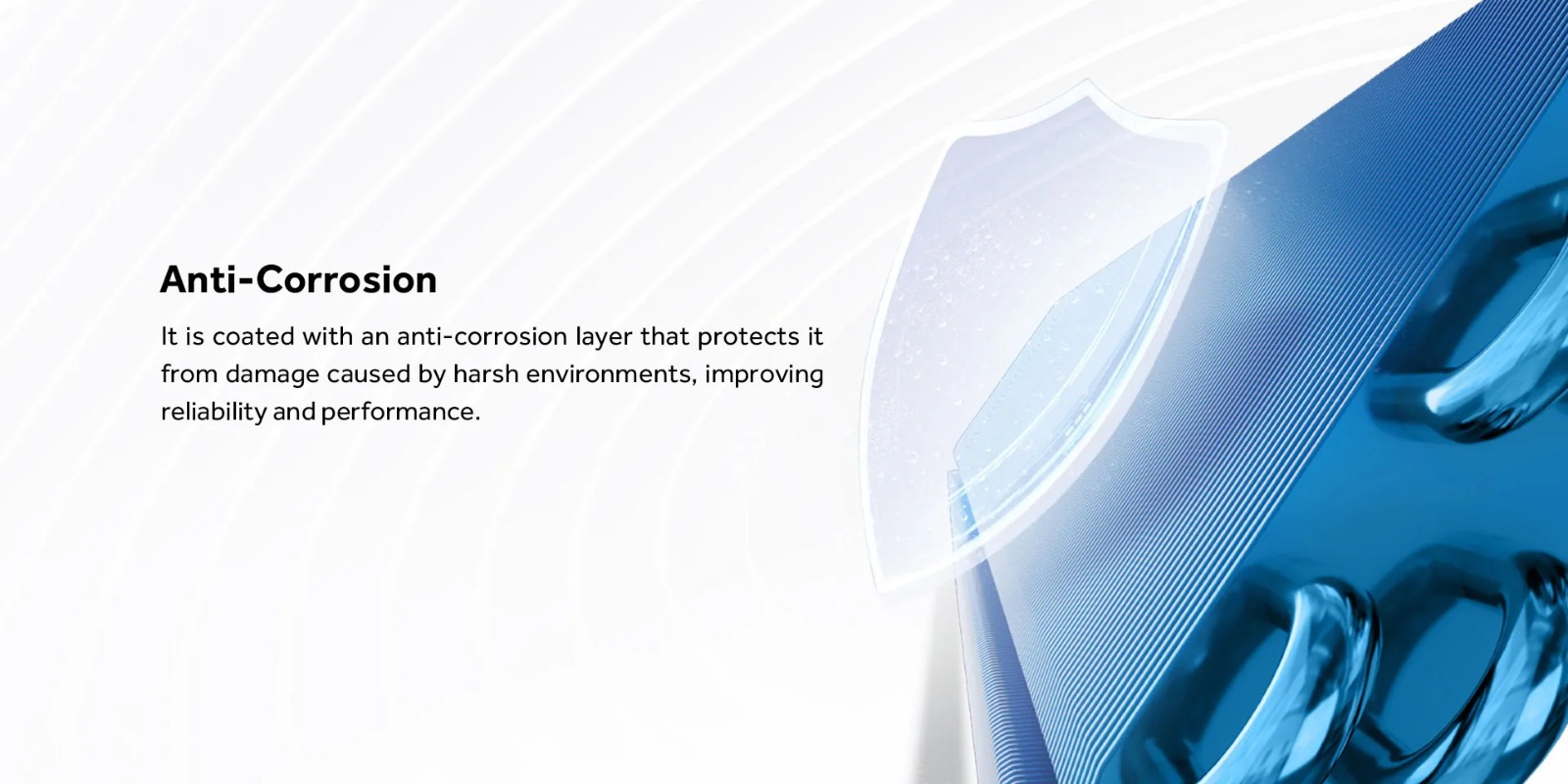 Anti-Corrosion

It is coated with an anti-corrosion layer that protects it from damage caused by harsh environments, improving reliability and performance.